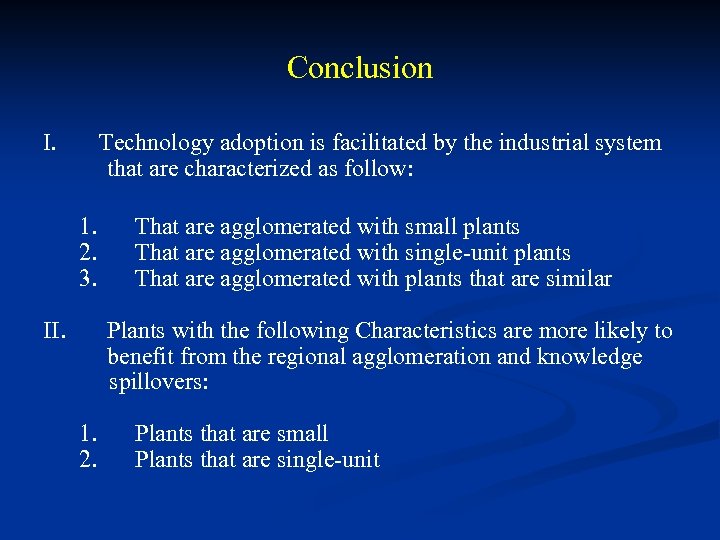 Conclusion

I. Technology adoption is facilitated by the industrial system that are characterized as follow:

1. That are agglomerated with small plants
2. That are agglomerated with single-unit plants
3. That are agglomerated with plants that are similar

II. Plants with the following Characteristics are more likely to benefit from the regional agglomeration and knowledge spillovers:

1. Plants that are small
2. Plants that are single-unit